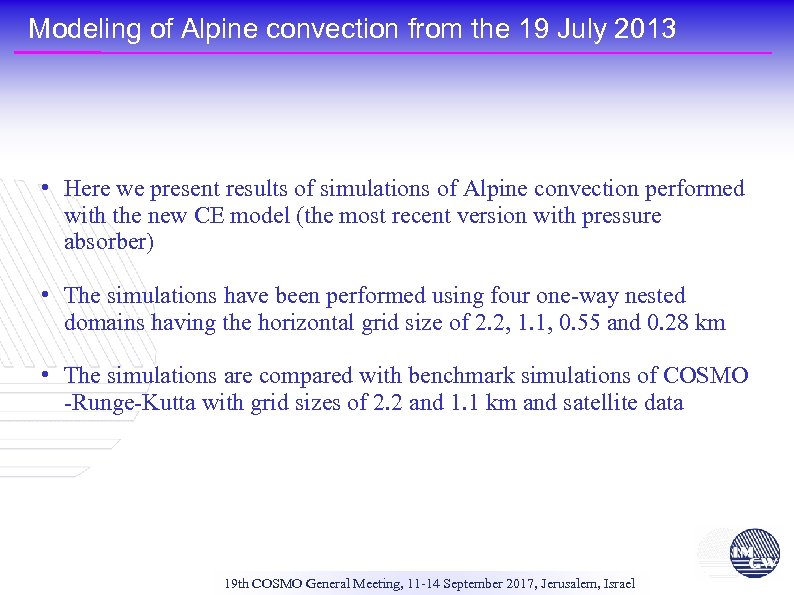 Modeling of Alpine convection from the 19 July 2013

• Here we present results of simulations of Alpine convection performed with the new CE model (the most recent version with pressure absorber)

• The simulations have been performed using four one-way nested domains having the horizontal grid size of 2.2, 1.1, 0.55 and 0.28 km

• The simulations are compared with benchmark simulations of COSMO -Runge-Kutta with grid sizes of 2.2 and 1.1 km and satellite data

IMGW

19th COSMO General Meeting, 11-14 September 2017, Jerusalem, Israel